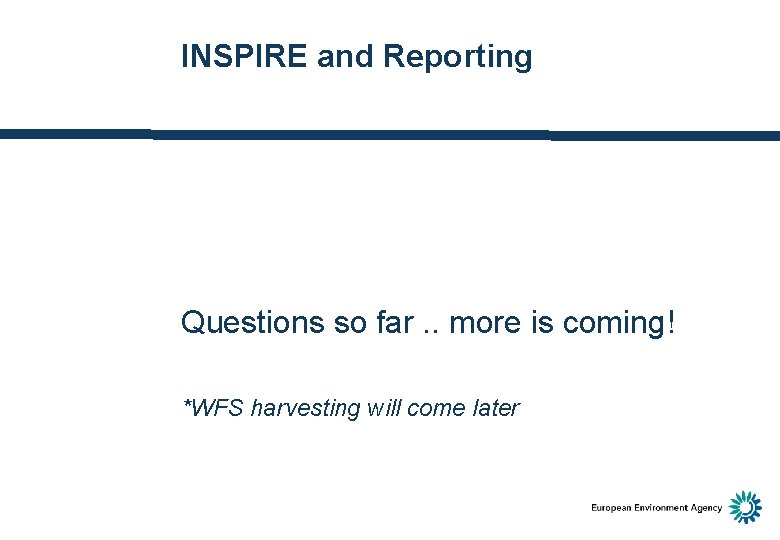 INSPIRE and Reporting

Questions so far .. more is coming!

*WFS harvesting will come later

European Environment Agency